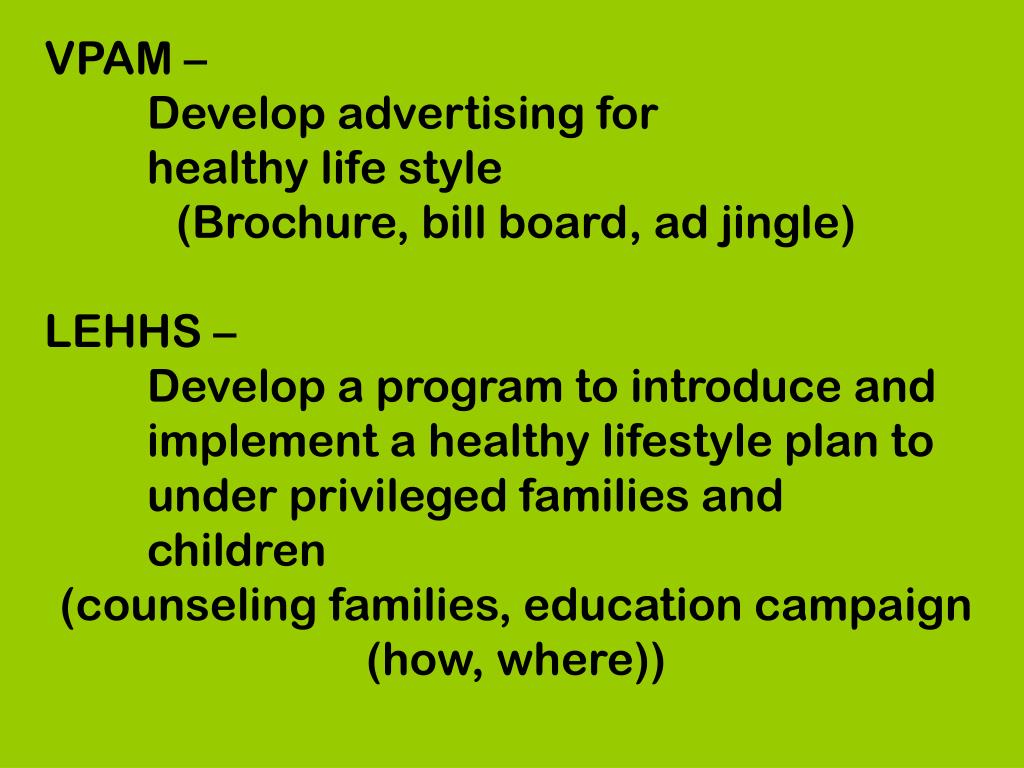 VPAM –
Develop advertising for healthy life style
(Brochure, bill board, ad jingle)

LEHHS –
Develop a program to introduce and implement a healthy lifestyle plan to under privileged families and children
(counseling families, education campaign (how, where))